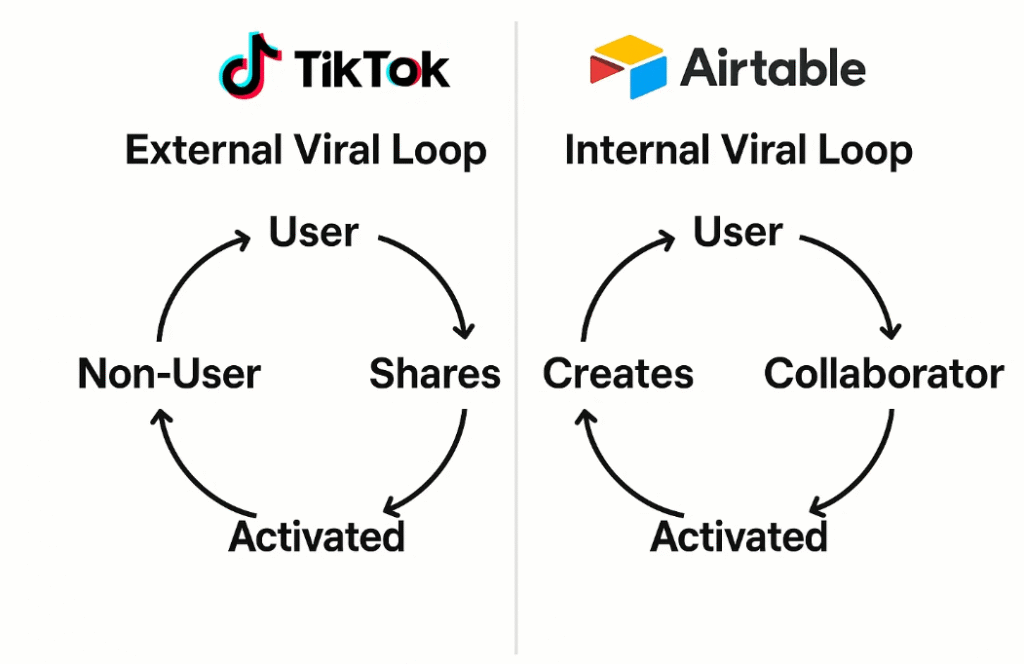 TikTok

External Viral Loop

User

Shares

Activated

Non-User

Airtable

Internal Viral Loop

User

Collaborator

Activated

Creates